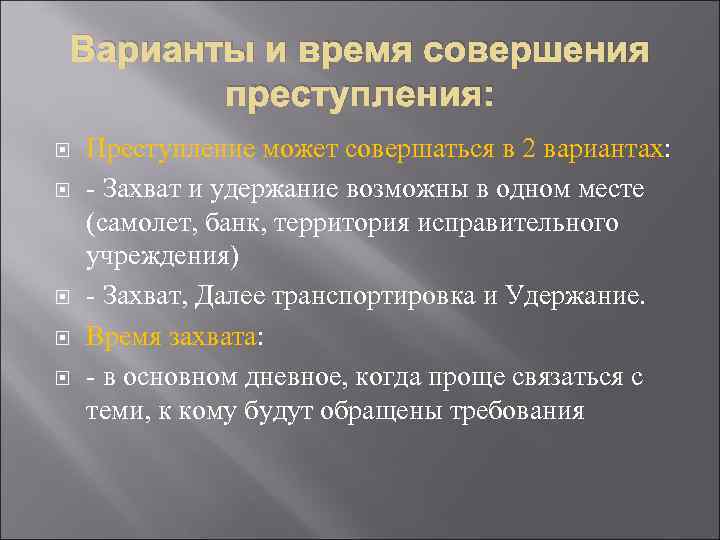 Варианты и время совершения преступления:

Преступление может совершаться в 2 вариантах:

- Захват и удержание возможны в одном месте (самолет, банк, территория исправительного учреждения)

- Захват, Далее транспортировка и Удержание.

Время захвата:

- в основном дневное, когда проще связаться с теми, к кому будут обращены требования